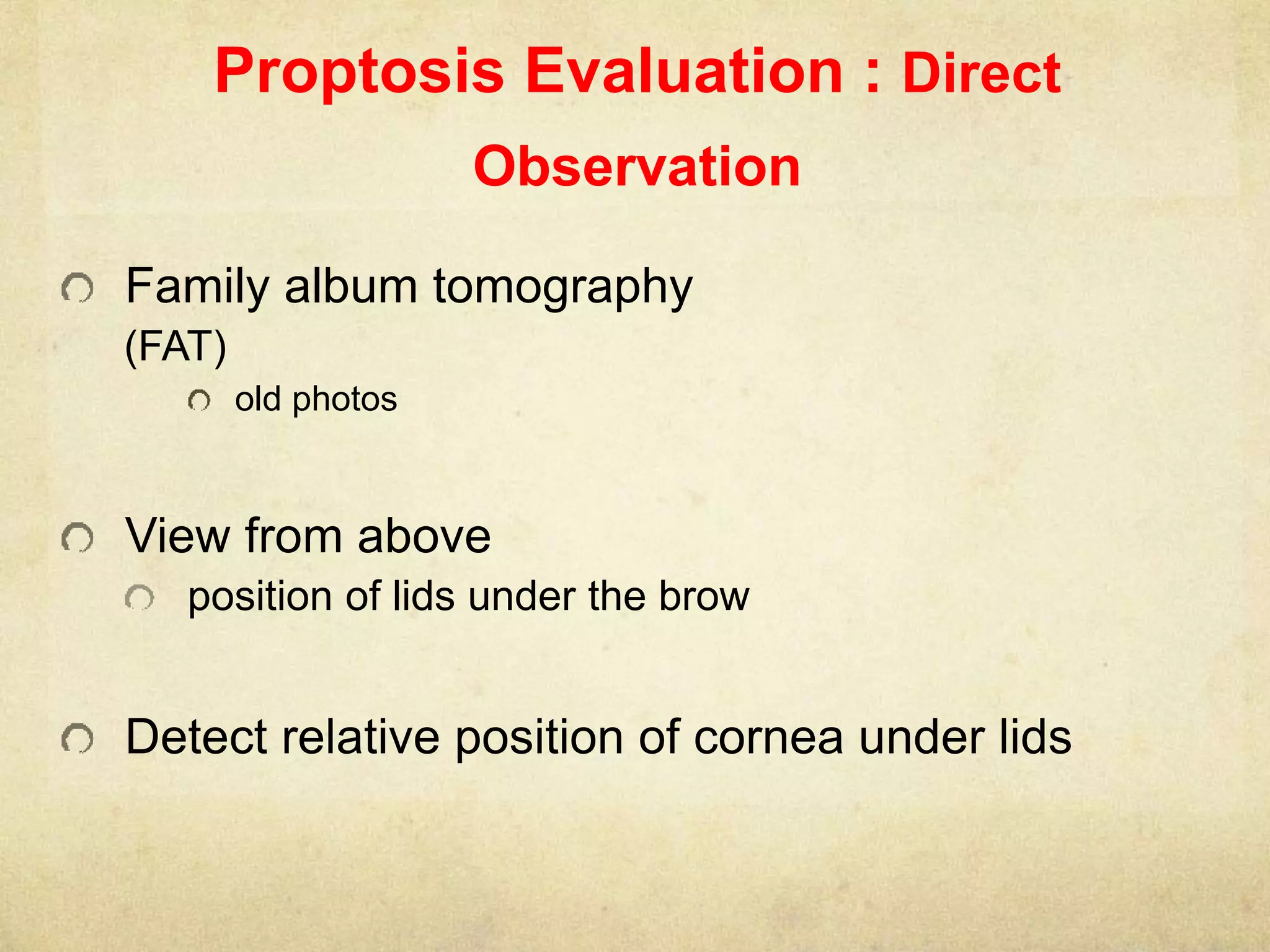 Proptosis Evaluation : Direct Observation

Family album tomography (FAT)

old photos

View from above

position of lids under the brow

Detect relative position of cornea under lids